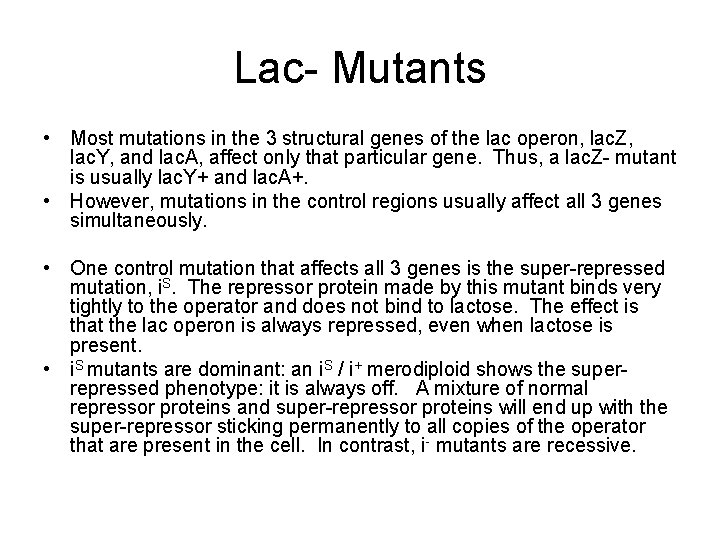 Lac- Mutants

• Most mutations in the 3 structural genes of the lac operon, lacZ, lacY, and lacA, affect only that particular gene. Thus, a lacZ- mutant is usually lacY+ and lacA+.
• However, mutations in the control regions usually affect all 3 genes simultaneously.

• One control mutation that affects all 3 genes is the super-repressed mutation, $i^S$. The repressor protein made by this mutant binds very tightly to the operator and does not bind to lactose. The effect is that the lac operon is always repressed, even when lactose is present.
• $i^S$ mutants are dominant: an $i^S$ / $i^+$ merodiploid shows the super-repressed phenotype: it is always off. A mixture of normal repressor proteins and super-repressor proteins will end up with the super-repressor sticking permanently to all copies of the operator that are present in the cell. In contrast, $i^-$ mutants are recessive.